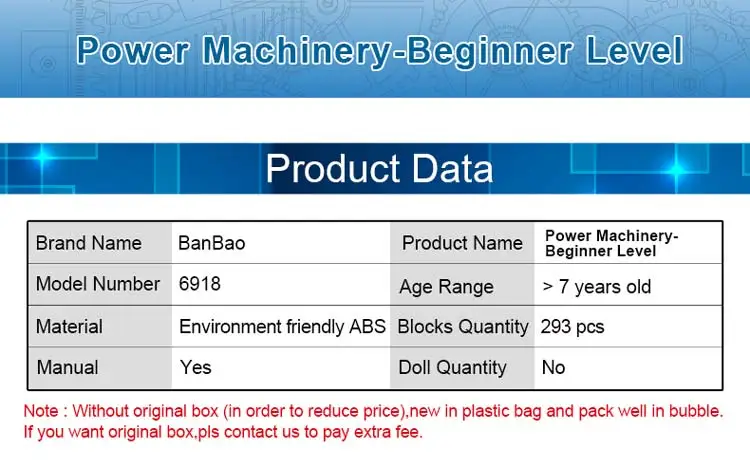 Power Machinery-Beginner Level

Product Data

| Brand Name | BanBao | Product Name | Power Machinery-Beginner Level |
|---|---|---|---|
| Model Number | 6918 | Age Range | > 7 years old |
| Material | Environment friendly ABS | Blocks Quantity | 293 pcs |
| Manual | Yes | Doll Quantity | No |

Note : Without original box (in order to reduce price),new in plastic bag and pack well in bubble. If you want original box,pls contact us to pay extra fee.